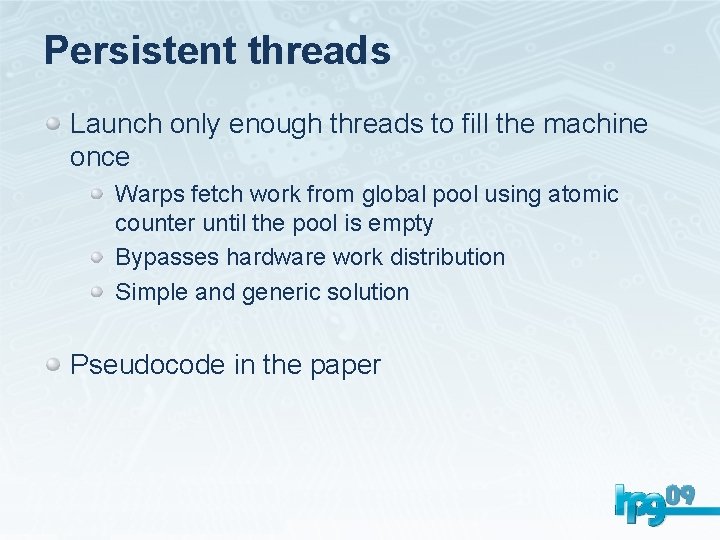 Persistent threads

Launch only enough threads to fill the machine once

Warps fetch work from global pool using atomic counter until the pool is empty

Bypasses hardware work distribution

Simple and generic solution

Pseudocode in the paper

hpg09